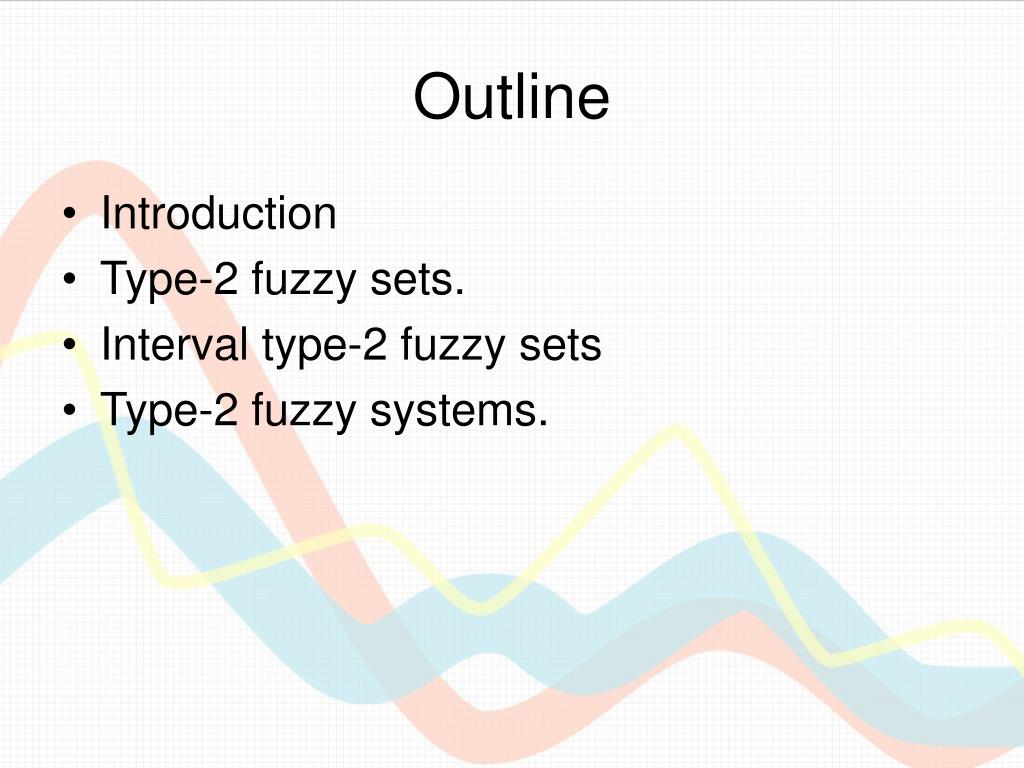 Outline

• Introduction
• Type-2 fuzzy sets.
• Interval type-2 fuzzy sets
• Type-2 fuzzy systems.